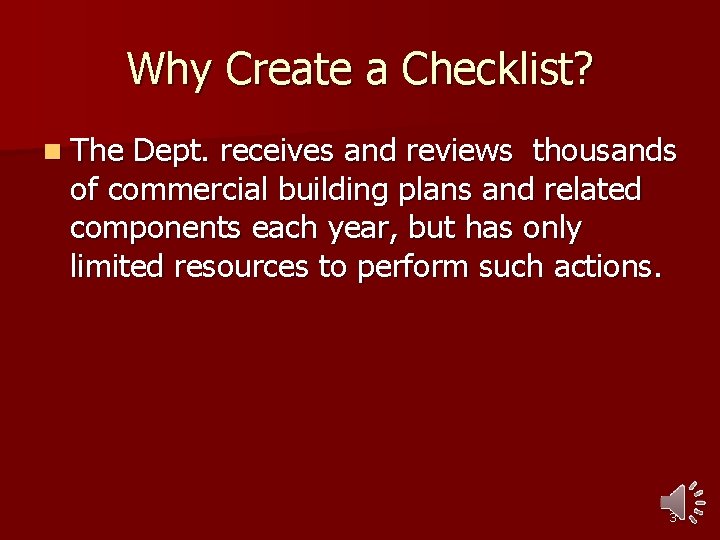 Why Create a Checklist?

The Dept. receives and reviews thousands of commercial building plans and related components each year, but has only limited resources to perform such actions.

3